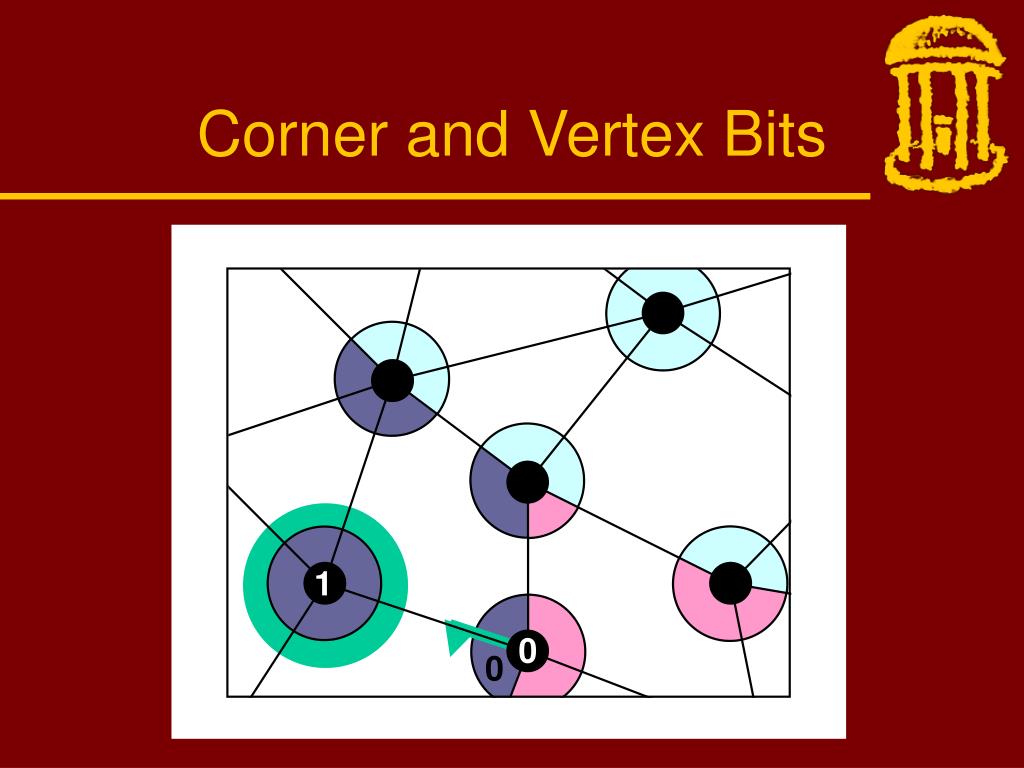 Corner and Vertex Bits

1

0

0